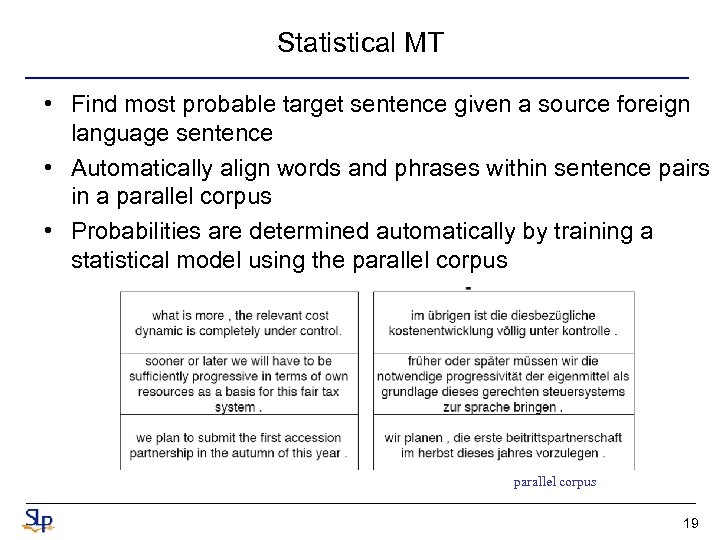 Statistical MT

• Find most probable target sentence given a source foreign language sentence

• Automatically align words and phrases within sentence pairs in a parallel corpus

• Probabilities are determined automatically by training a statistical model using the parallel corpus

| what is more , the relevant cost dynamic is completely under control. | im übrigen ist die diesbezügliche kostenentwicklung völlig unter kontrolle . |
|---|---|
| sooner or later we will have to be sufficiently progressive in terms of own resources as a basis for this fair tax system . | früher oder später müssen wir die notwendige progressivität der eigenmittel als grundlage dieses gerechten steuersystems zur sprache bringen . |
| we plan to submit the first accession partnership in the autumn of this year . | wir planen , die erste beitrittspartnerschaft im herbst dieses jahres vorzulegen . |

parallel corpus

SLP

19